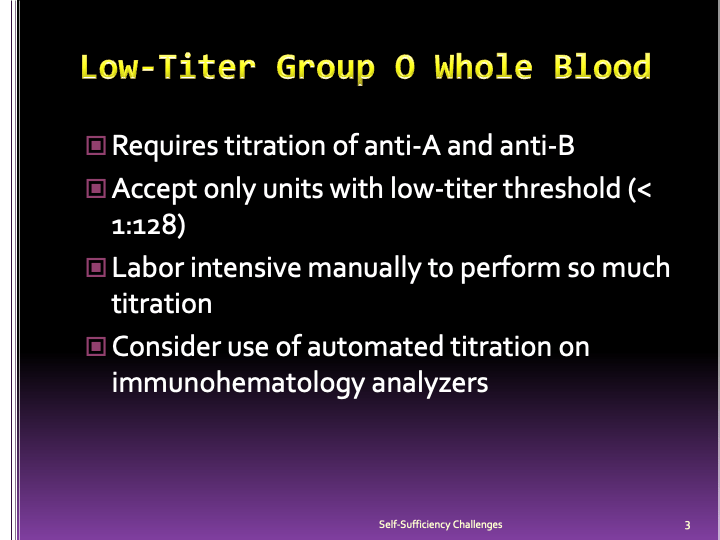 Low-Titer Group O Whole Blood

Requires titration of anti-A and anti-B

Accept only units with low-titer threshold (< 1:128)

Labor intensive manually to perform so much titration

Consider use of automated titration on immunohematology analyzers

Self-Sufficiency Challenges

3